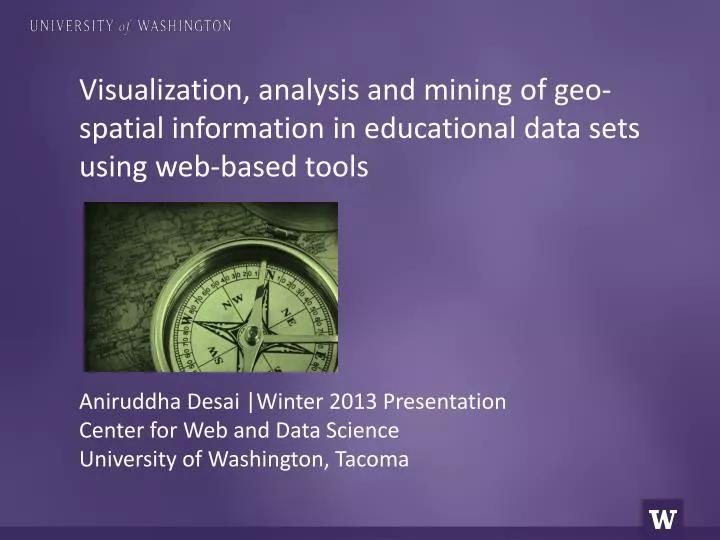 UNIVERSITY of WASHINGTON

Visualization, analysis and mining of geo-spatial information in educational data sets using web-based tools

Aniruddha Desai |Winter 2013 Presentation
Center for Web and Data Science
University of Washington, Tacoma

W